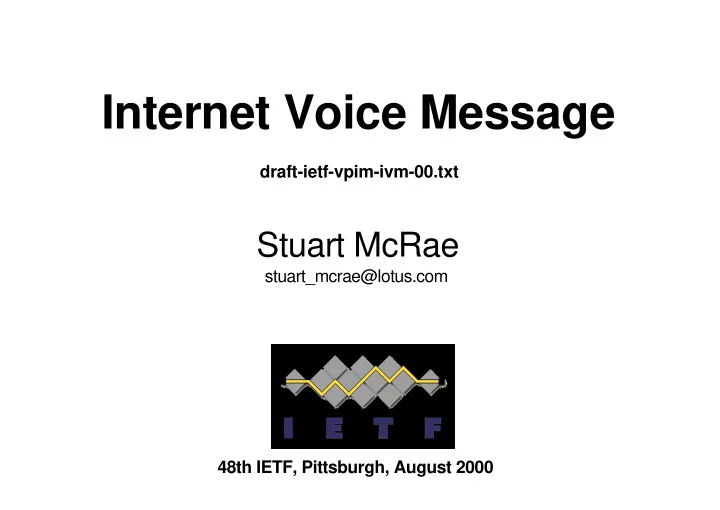 Internet Voice Message

draft-ietf-vpim-ivm-00.txt

Stuart McRae
stuart_mcrae@lotus.com

IETF

48th IETF, Pittsburgh, August 2000